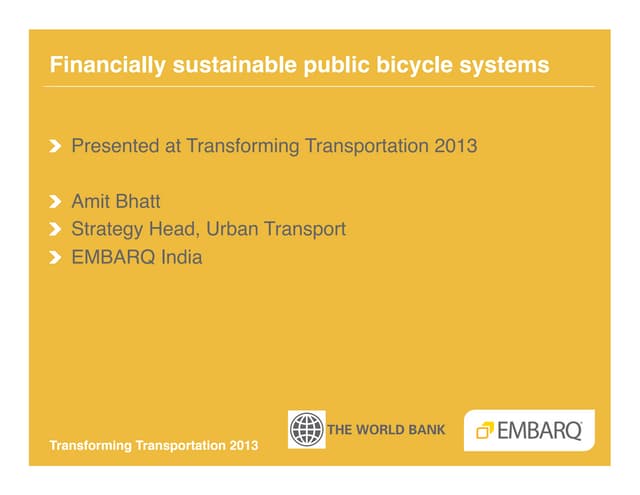 Financially sustainable public bicycle systems

Presented at Transforming Transportation 2013

Amit Bhatt
Strategy Head, Urban Transport
EMBARQ India

Transforming Transportation 2013

THE WORLD BANK

EMBARQ